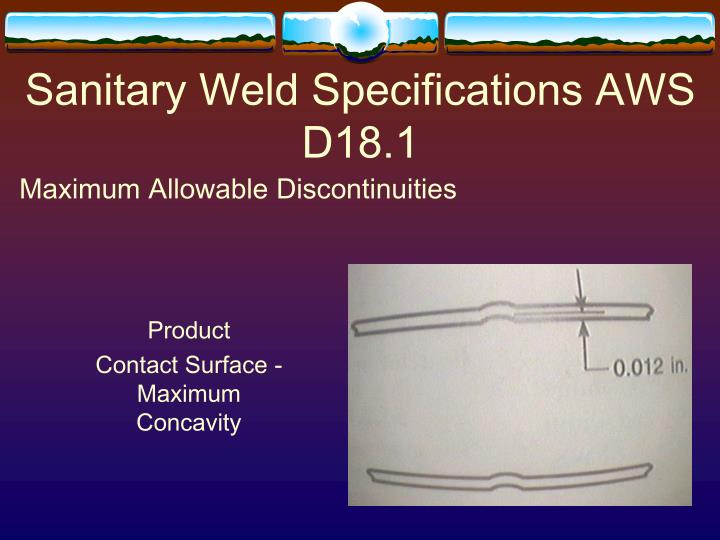 Sanitary Weld Specifications AWS D18.1

Maximum Allowable Discontinuities

Product Contact Surface - Maximum Concavity

0.012 in.